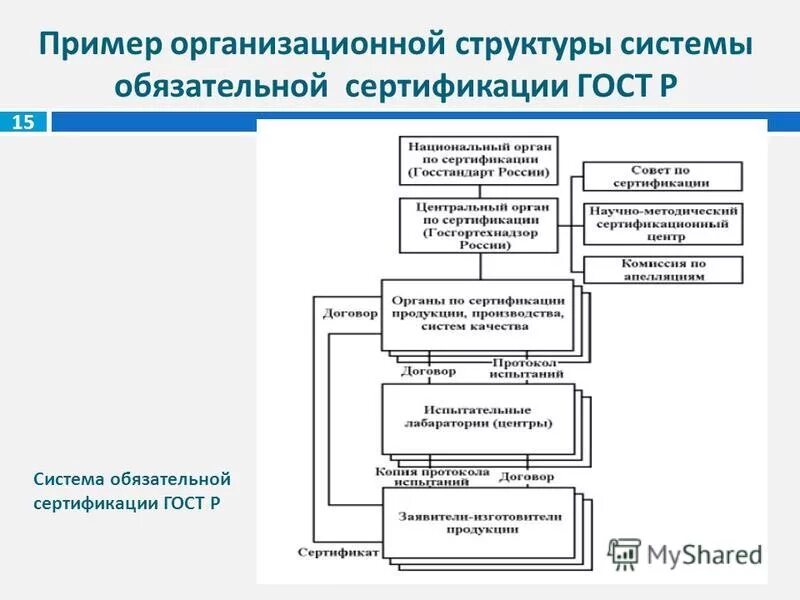 Пример организационной структуры системы обязательной сертификации ГОСТ Р

15

Национальный орган по сертификации (Госстандарт России)

Совет по сертификации

Центральный орган по сертификации (Госгортехнадзор России)

Научно-методический сертификационный центр

Комиссия по апелляциям

Договор

Органы по сертификации продукции, производства, систем качества

Договор

Протокол испытаний

Испытательные лабаратории (центры)

Копия протокола испытаний

Договор

Заявители-изготовители продукции

Сертификат

Система обязательной сертификации ГОСТ Р

MyShared